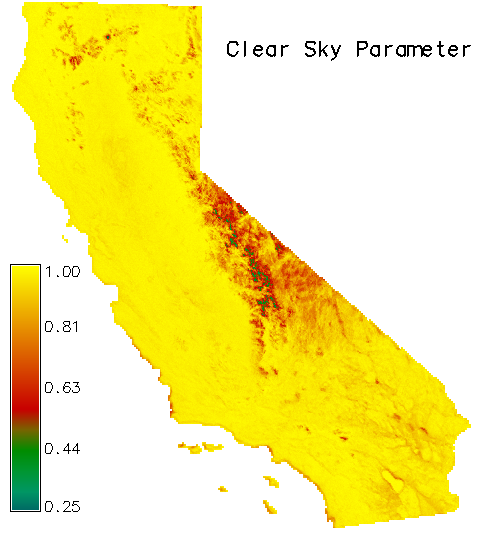 Clear Sky Parameter

1.00
0.81
0.63
0.44
0.25